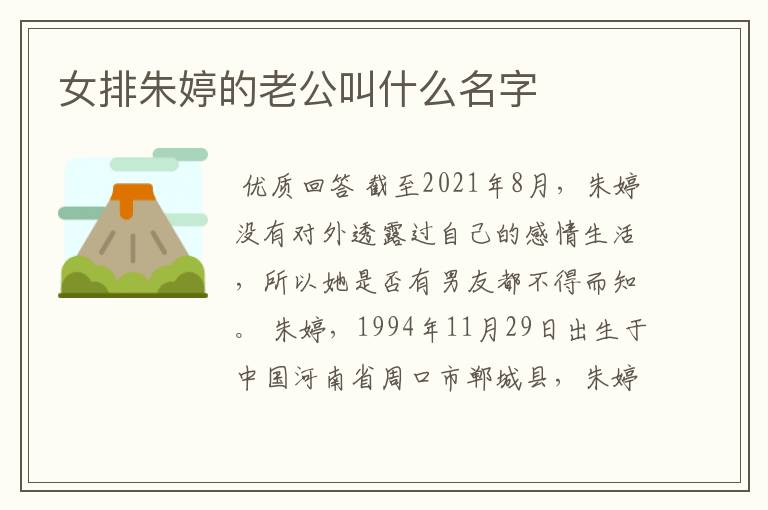 女排朱婷的老公叫什么名字

优质回答 截至2021年8月，朱婷没有对外透露过自己的感情生活，所以她是否有男友都不得而知。 朱婷，1994年11月29日出生于中国河南省周口市郸城县，朱婷